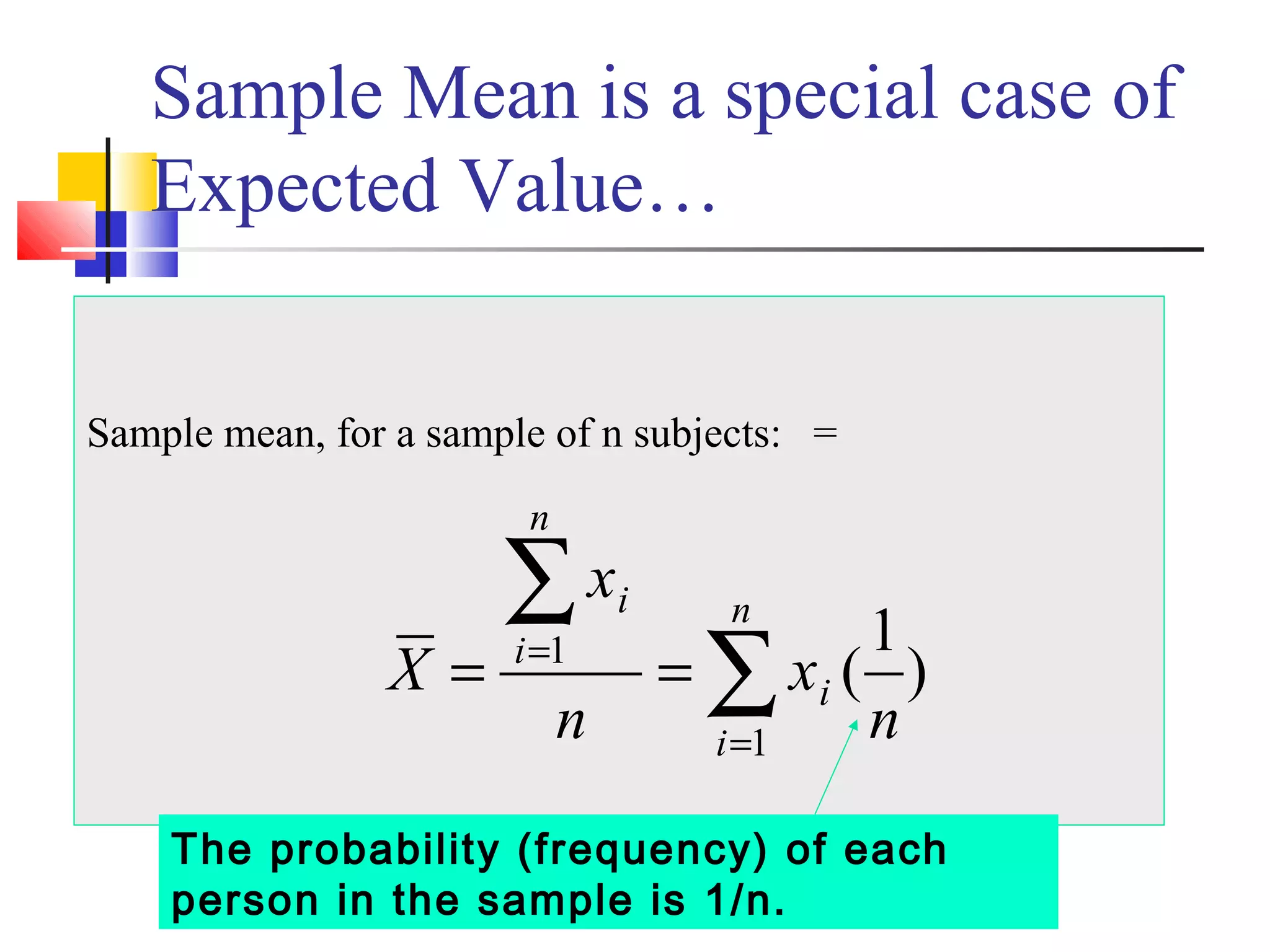 Sample Mean is a special case of Expected Value…

Sample mean, for a sample of n subjects: =

$\overline{X} = \frac{\sum_{i=1}^{n} x_i}{n} = \sum_{i=1}^{n} x_i (\frac{1}{n})$

The probability (frequency) of each person in the sample is 1/n.